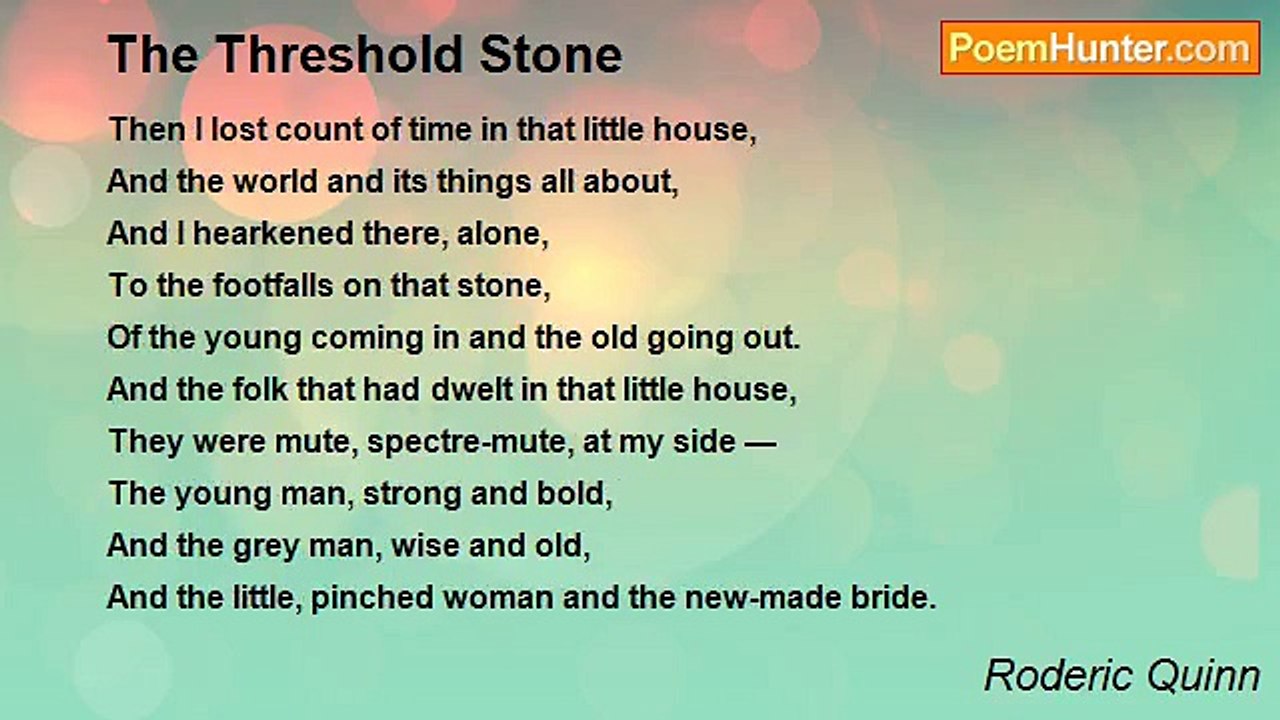 The Threshold Stone

PoemHunter.com

Then I lost count of time in that little house,
And the world and its things all about,
And I hearkened there, alone,
To the footfalls on that stone,
Of the young coming in and the old going out.
And the folk that had dwelt in that little house,
They were mute, spectre-mute, at my side —
The young man, strong and bold,
And the grey man, wise and old,
And the little, pinched woman and the new-made bride.

Roderic Quinn